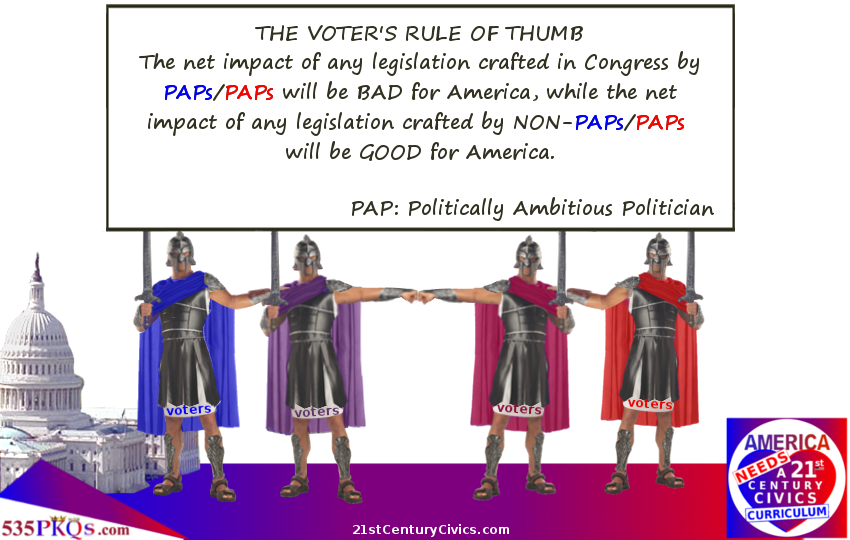 THE VOTER'S RULE OF THUMB
The net impact of any legislation crafted in Congress by PAPs/PAPs will be BAD for America, while the net impact of any legislation crafted by NON-PAPs/PAPs will be GOOD for America.

PAP: Politically Ambitious Politician

voters

voters

voters

voters

535PKQs.com

21stCenturyCivics.com

AMERICA NEEDS A 21st CENTURY CIVICS CURRICULUM